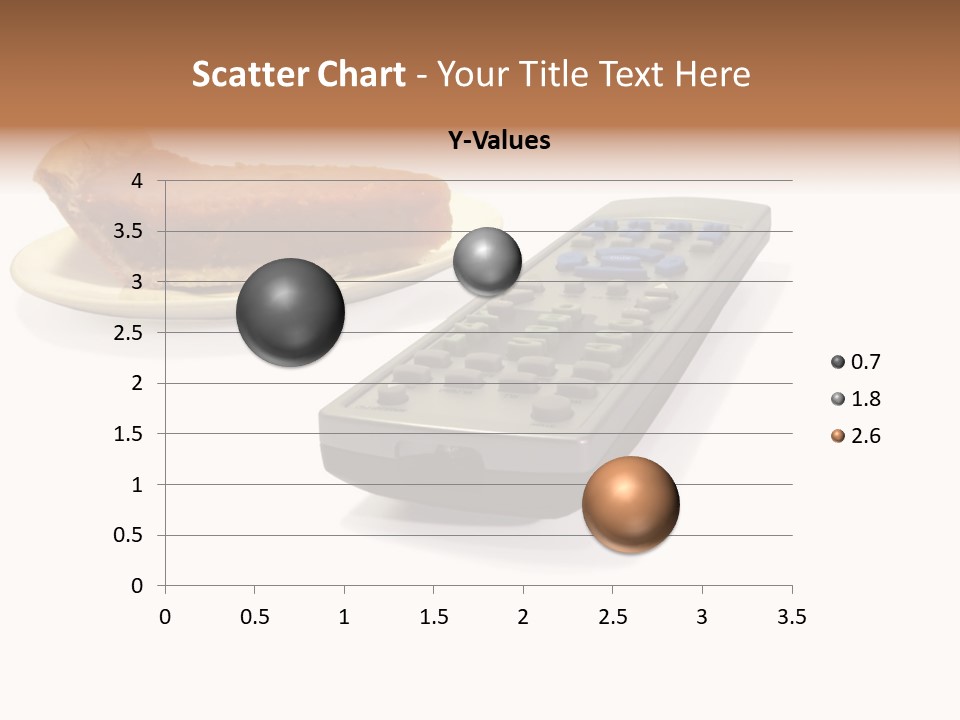 Scatter Chart - Your Title Text Here

Y-Values

4
3.5
3
2.5
2
1.5
1
0.5
0

0 0.5 1 1.5 2 2.5 3 3.5

0.7
1.8
2.6